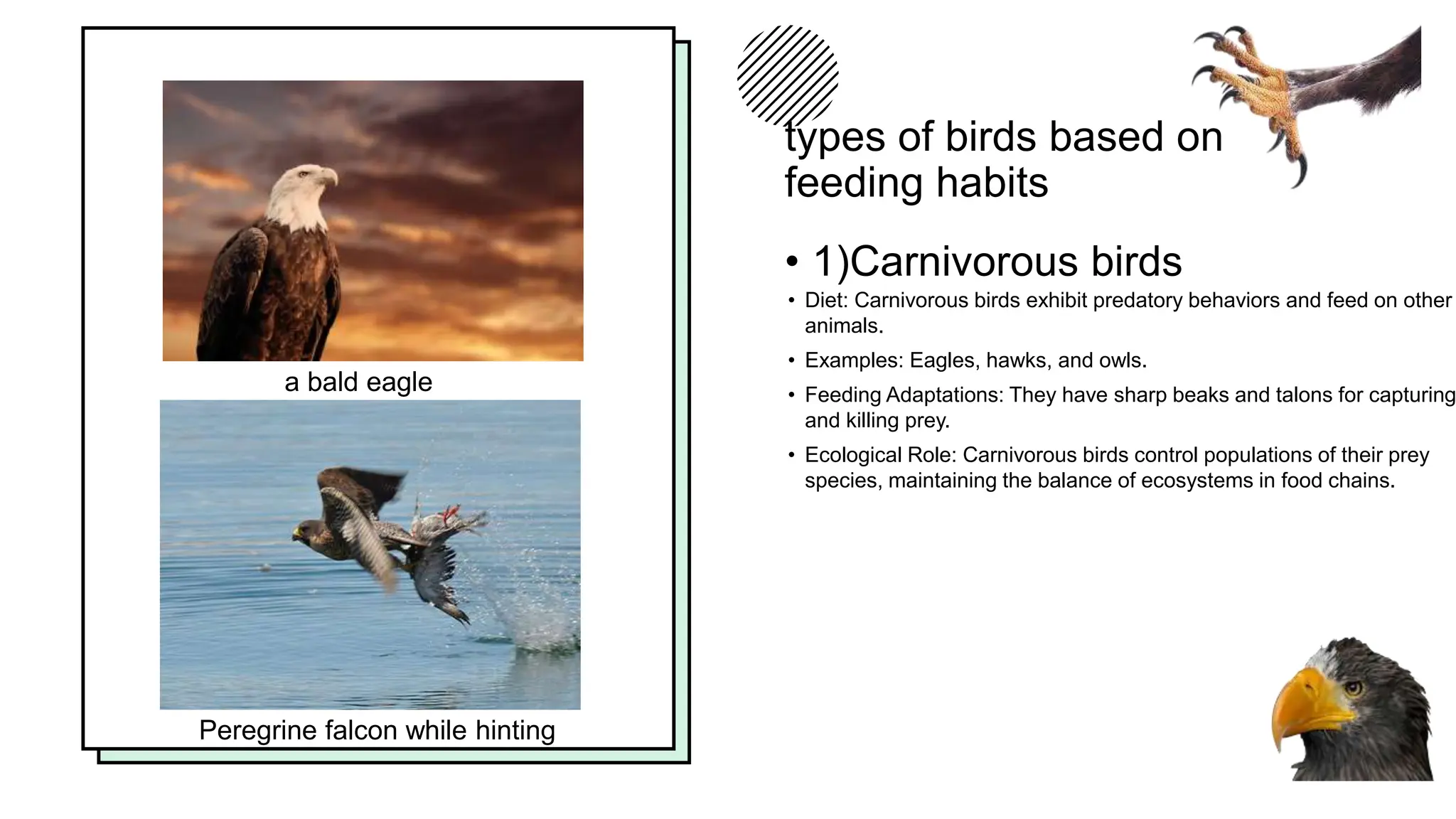 a bald eagle

Peregrine falcon while hinting

types of birds based on feeding habits

• 1)Carnivorous birds

• Diet: Carnivorous birds exhibit predatory behaviors and feed on other animals.

• Examples: Eagles, hawks, and owls.

• Feeding Adaptations: They have sharp beaks and talons for capturing and killing prey.

• Ecological Role: Carnivorous birds control populations of their prey species, maintaining the balance of ecosystems in food chains.